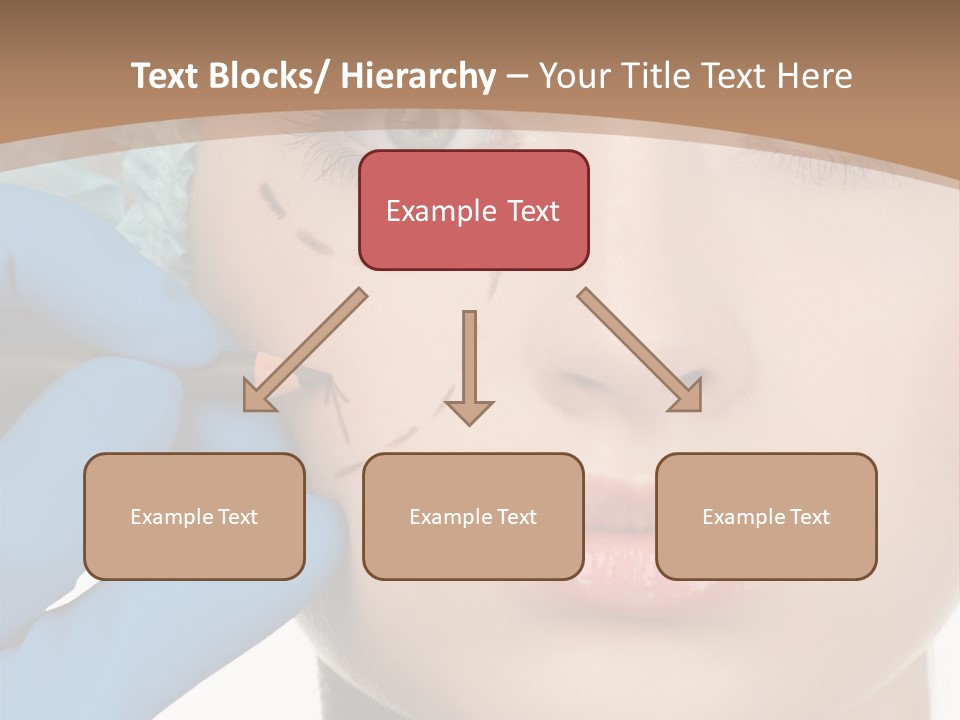 Text Blocks/ Hierarchy – Your Title Text Here

Example Text

Example Text

Example Text

Example Text